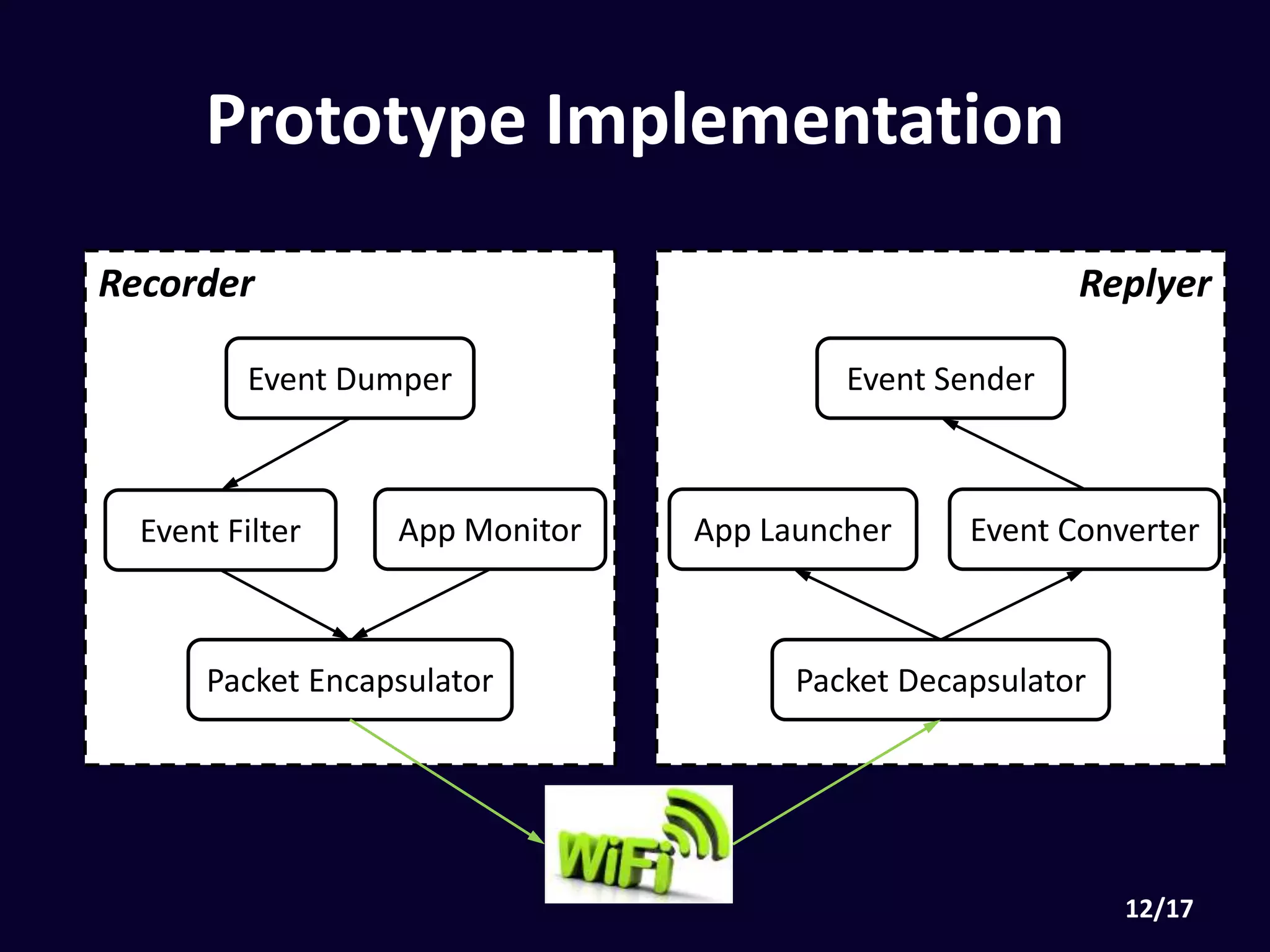 Prototype Implementation

Recorder

Event Dumper

Event Filter

App Monitor

Packet Encapsulator

Replyer

Event Sender

App Launcher

Event Converter

Packet Decapsulator

WiFi

12/17